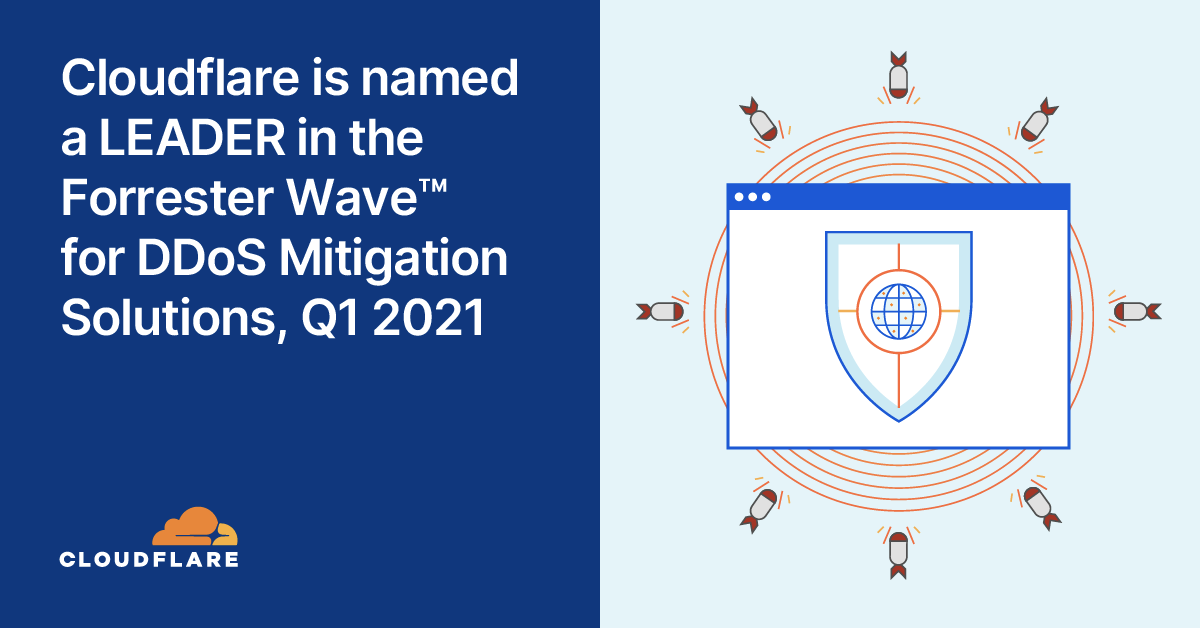 Cloudflare is named a LEADER in the Forrester Wave™ for DDoS Mitigation Solutions, Q1 2021

CLOUDFLARE